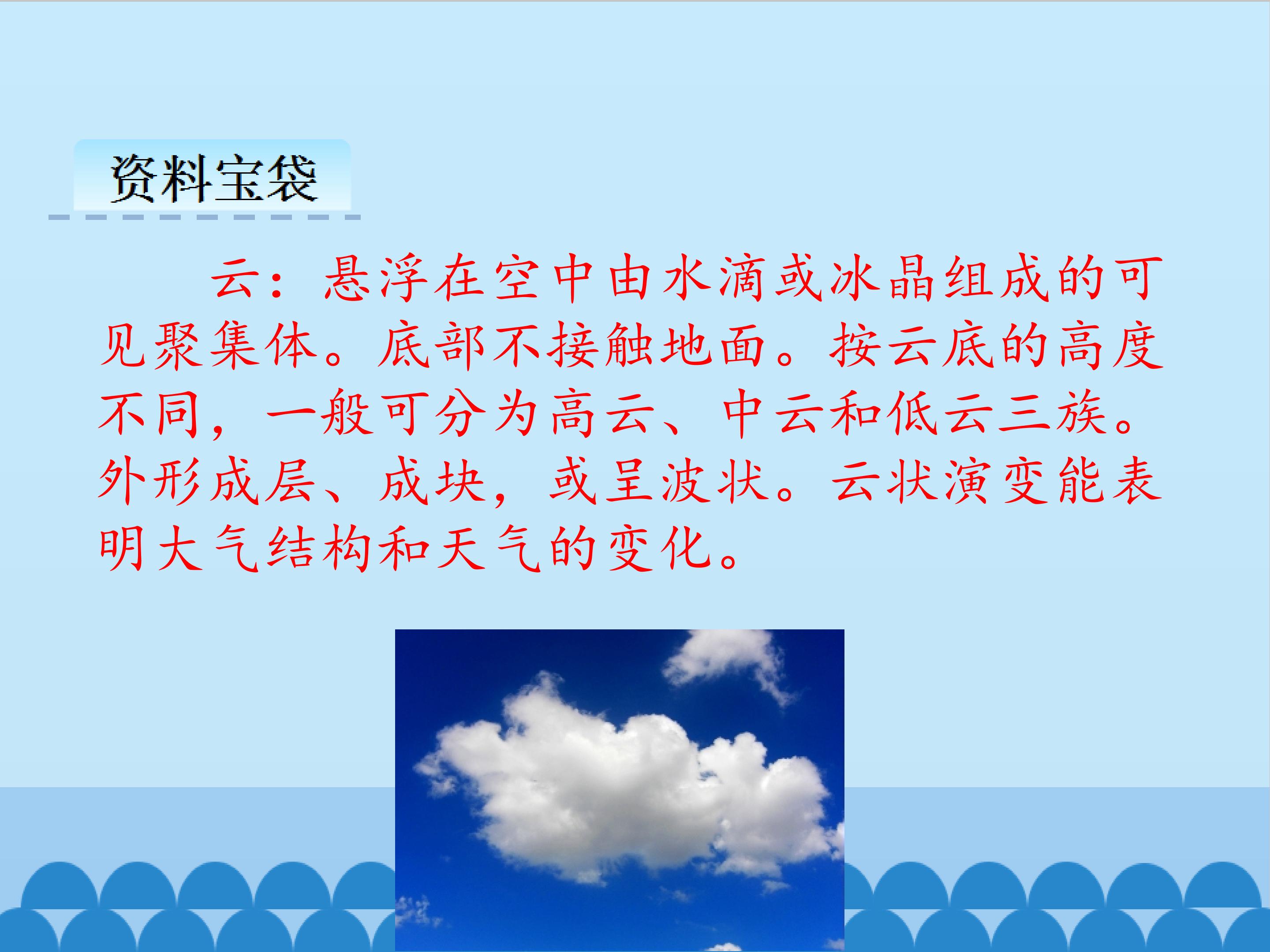 资料宝袋

云：悬浮在空中由水滴或冰晶组成的可见聚集体。底部不接触地面。按云底的高度不同，一般可分为高云、中云和低云三族。外形成层、成块，或呈波状。云状演变能表明大气结构和天气的变化。